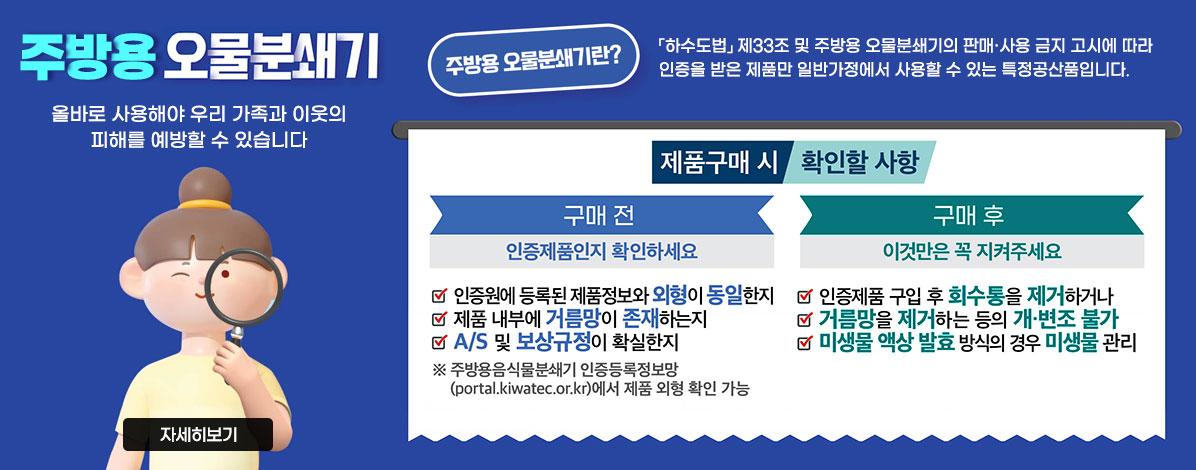 주방용 오물분쇄기

올바로 사용해야 우리 가족과 이웃의 피해를 예방할 수 있습니다

자세히보기

주방용 오물분쇄기란?

「하수도법」 제33조 및 주방용 오물분쇄기의 판매·사용 금지 고시에 따라 인증을 받은 제품만 일반가정에서 사용할 수 있는 특정공산품입니다.

제품구매 시 확인할 사항

구매 전

인증제품인지 확인하세요

☑ 인증원에 등록된 제품정보와 외형이 동일한지
☑ 제품 내부에 거름망이 존재하는지
☑ A/S 및 보상규정이 확실한지

※ 주방용음식물분쇄기 인증등록정보망 (portal.kiwatec.or.kr)에서 제품 외형 확인 가능

구매 후

이것만은 꼭 지켜주세요

☑ 인증제품 구입 후 회수통을 제거하거나
☑ 거름망을 제거하는 등의 개·변조 불가
☑ 미생물 액상 발효 방식의 경우 미생물 관리